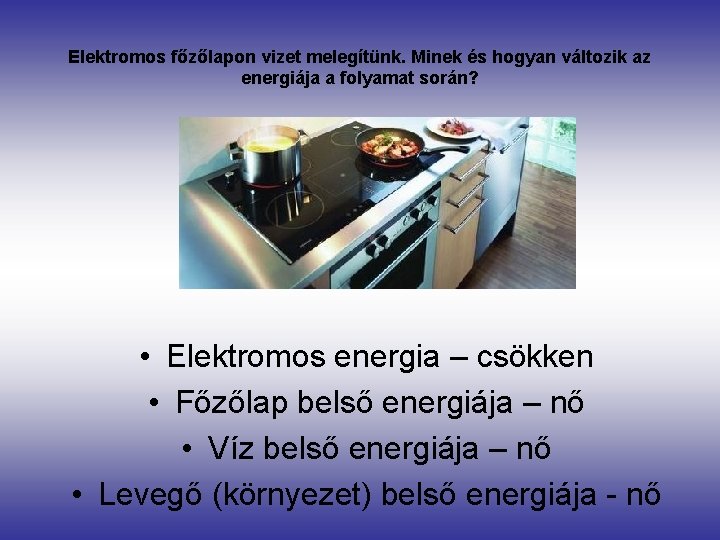 Elektromos főzőlapon vizet melegítünk. Minek és hogyan változik az energiája a folyamat során?

• Elektromos energia – csökken
• Főzőlap belső energiája – nő
• Víz belső energiája – nő
• Levegő (környezet) belső energiája - nő